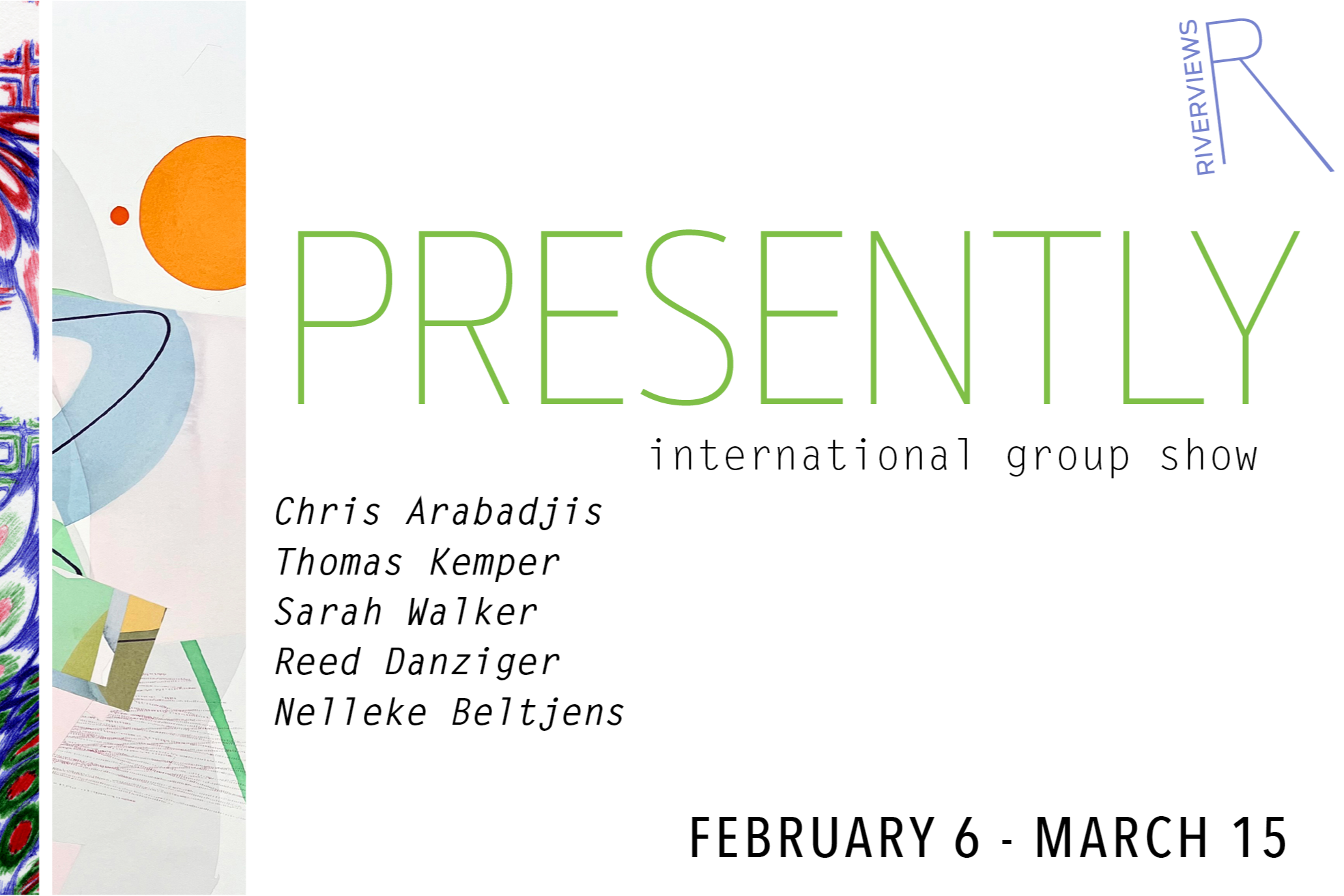 RIVERVIEWS R

PRESENTLY

international group show

Chris Arabadjis
Thomas Kemper
Sarah Walker
Reed Danziger
Nelleke Beltjens

FEBRUARY 6 - MARCH 15